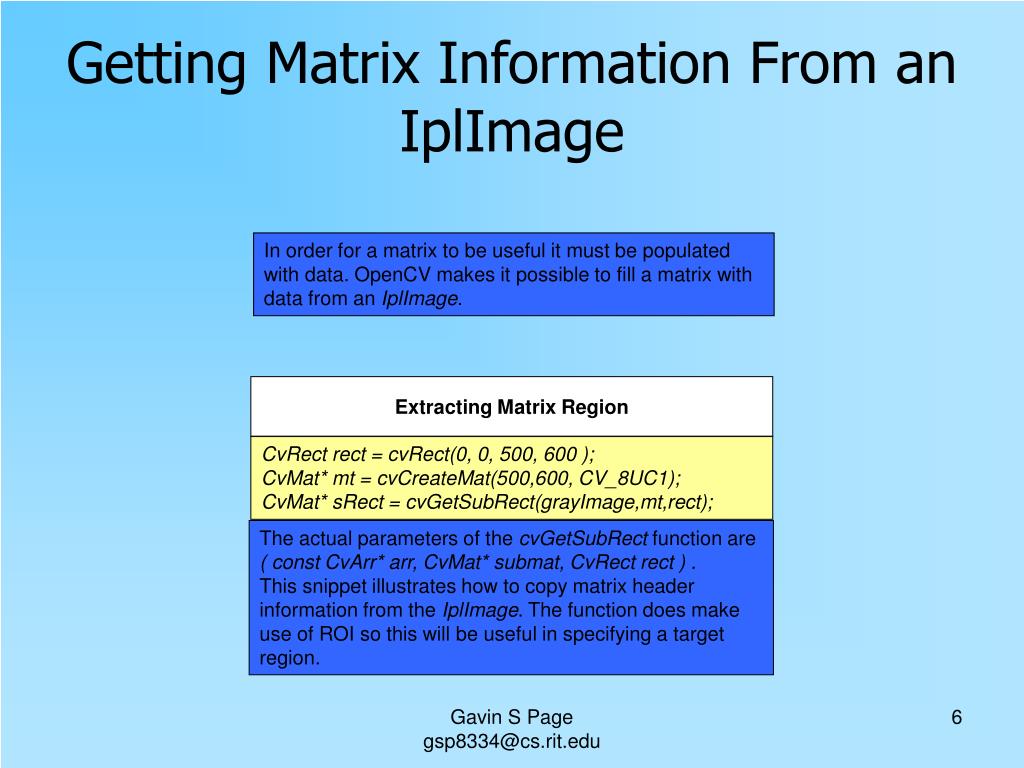 Getting Matrix Information From an IplImage

In order for a matrix to be useful it must be populated with data. OpenCV makes it possible to fill a matrix with data from an IplImage.

Extracting Matrix Region

CvRect rect = cvRect(0, 0, 500, 600 );
CvMat* mt = cvCreateMat(500,600, CV_8UC1);
CvMat* sRect = cvGetSubRect(grayImage,mt,rect);

The actual parameters of the cvGetSubRect function are ( const CvArr* arr, CvMat* submat, CvRect rect ) .
This snippet illustrates how to copy matrix header information from the IplImage. The function does make use of ROI so this will be useful in specifying a target region.

Gavin S Page
gsp8334@cs.rit.edu

6